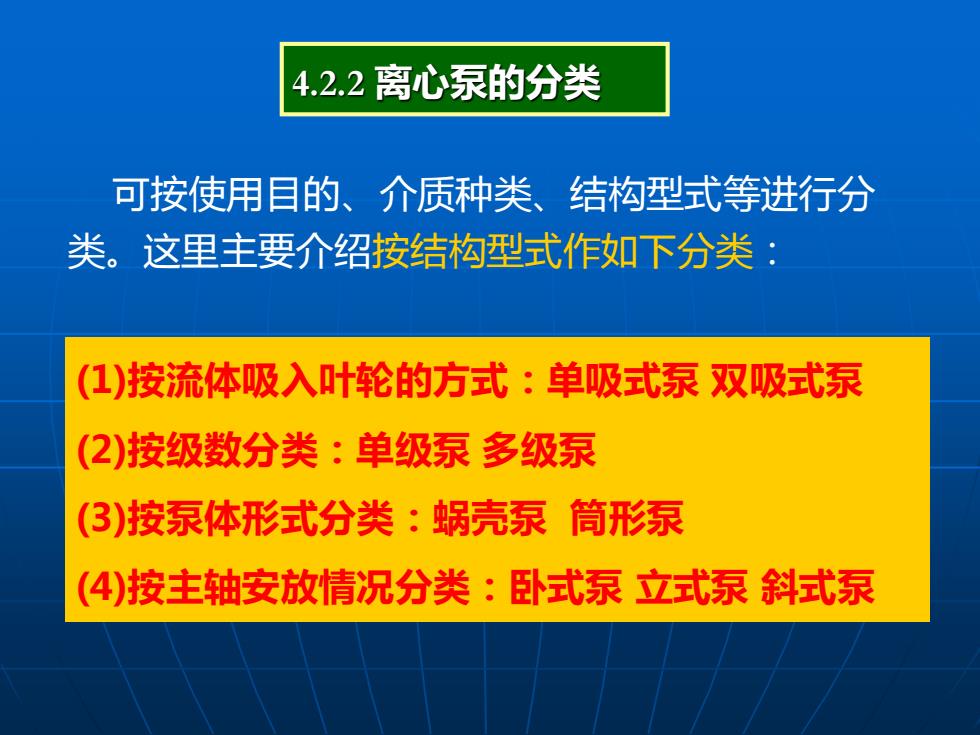 4.2.2 离心泵的分类

可按使用目的、介质种类、结构型式等进行分类。这里主要介绍按结构型式作如下分类：

(1)按流体吸入叶轮的方式：单吸式泵 双吸式泵

(2)按级数分类：单级泵 多级泵

(3)按泵体形式分类：蜗壳泵 筒形泵

(4)按主轴安放情况分类：卧式泵 立式泵 斜式泵